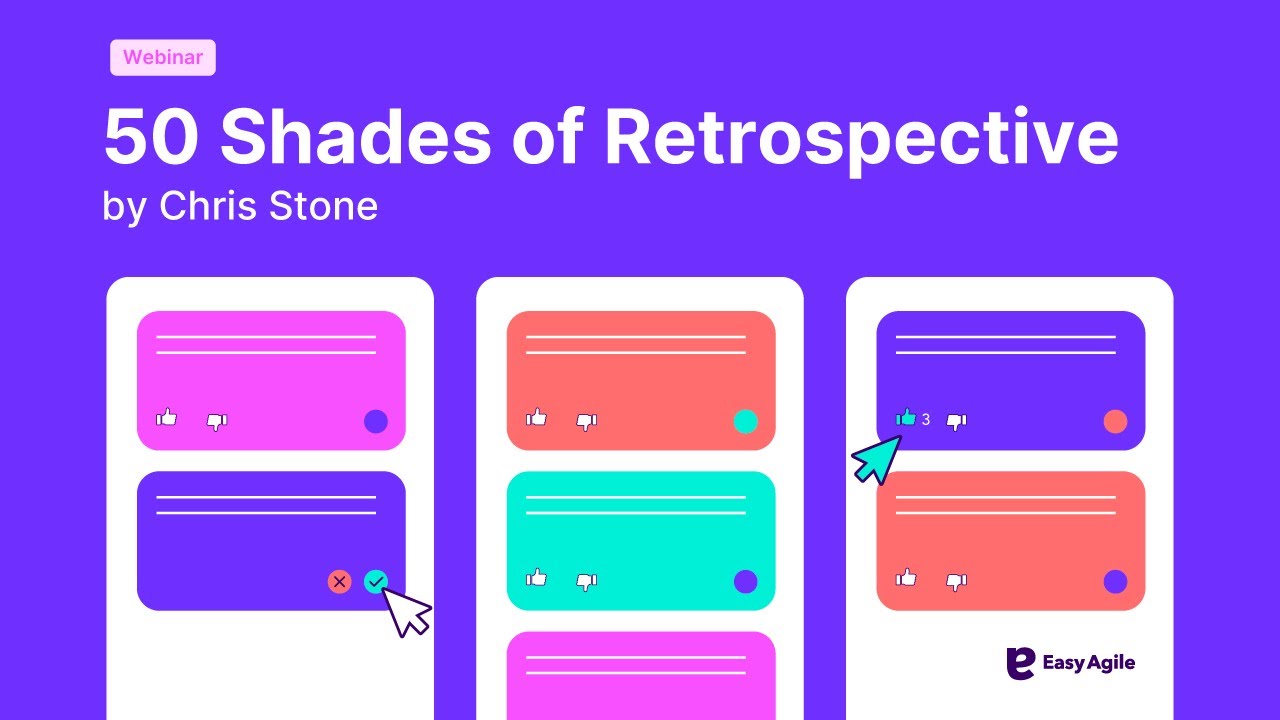 Webinar

50 Shades of Retrospective
by Chris Stone

3

Easy Agile